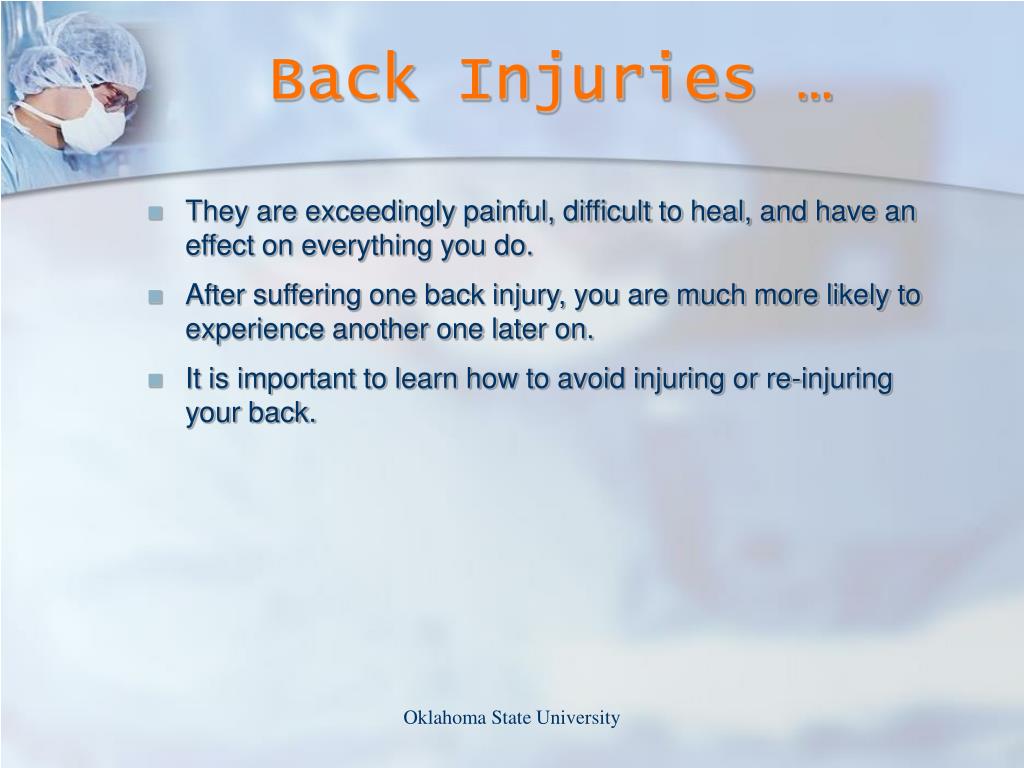 Back Injuries …

They are exceedingly painful, difficult to heal, and have an effect on everything you do.

After suffering one back injury, you are much more likely to experience another one later on.

It is important to learn how to avoid injuring or re-injuring your back.

Oklahoma State University